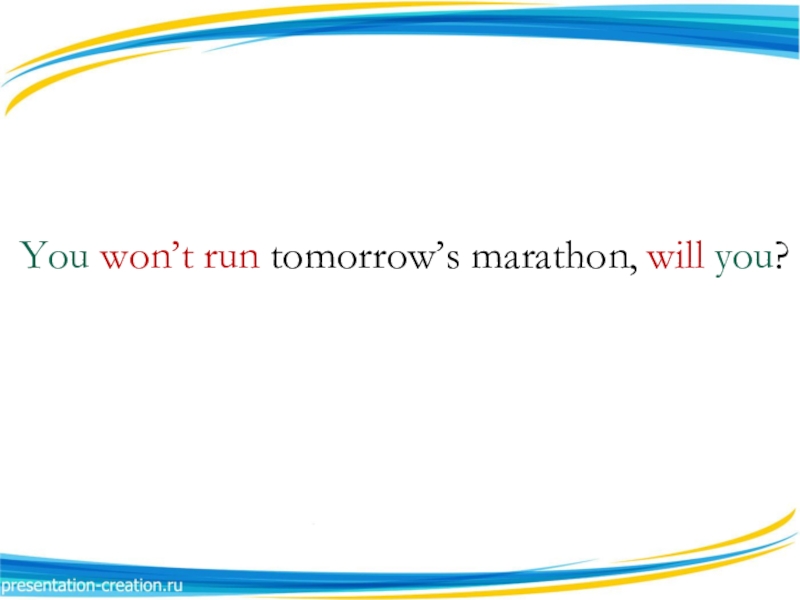 You won’t run tomorrow’s marathon, will you?

presentation-creation.ru